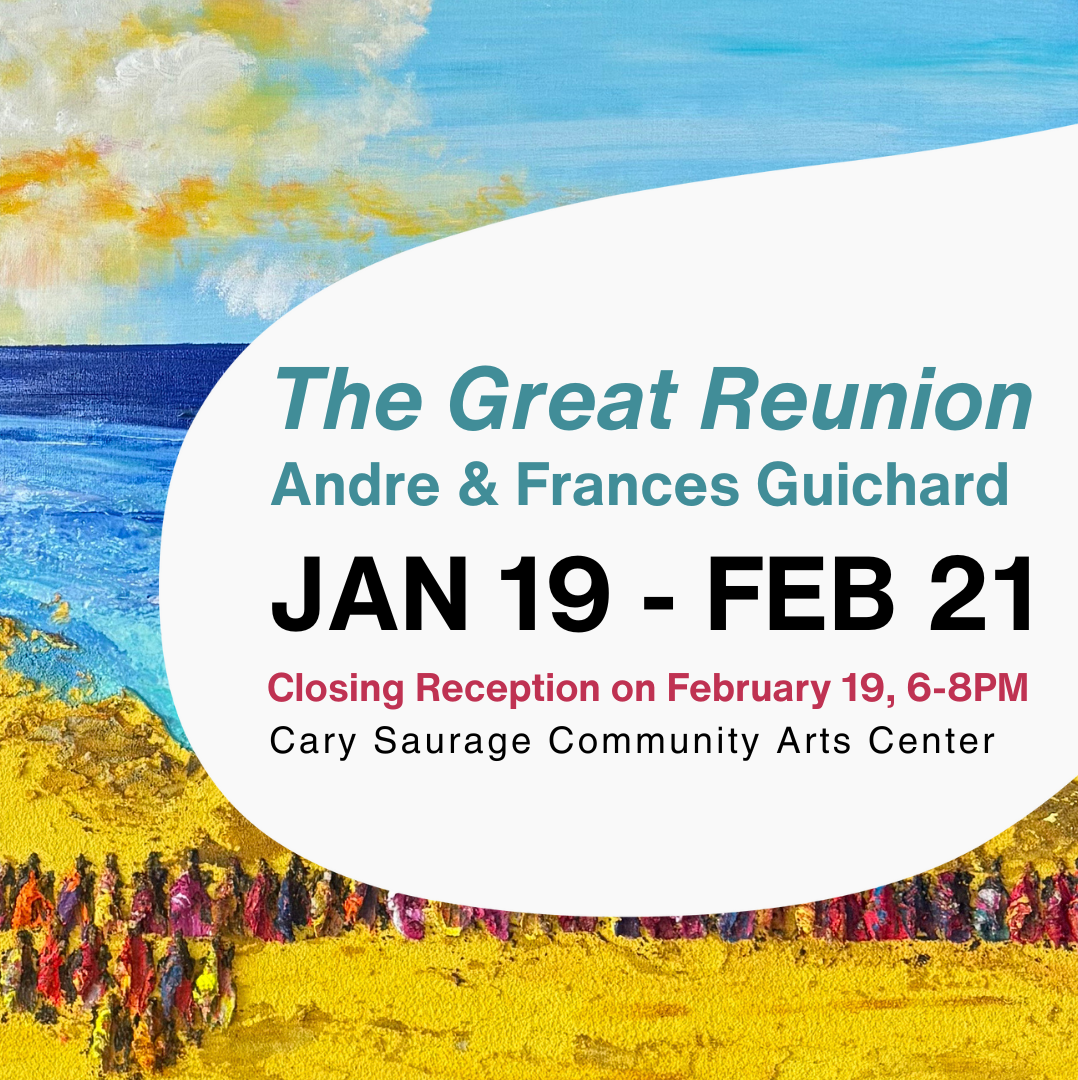 The Great Reunion
Andre & Frances Guichard

JAN 19 - FEB 21

Closing Reception on February 19, 6-8PM
Cary Saurage Community Arts Center